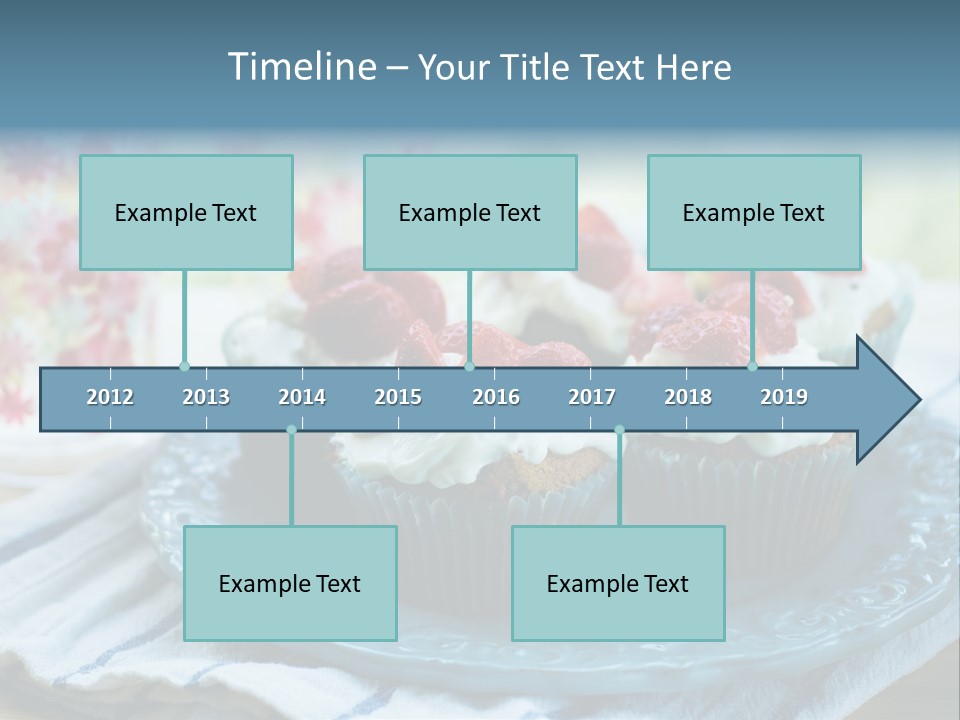 Timeline – Your Title Text Here

Example Text

Example Text

Example Text

2012 2013 2014 2015 2016 2017 2018 2019

Example Text

Example Text